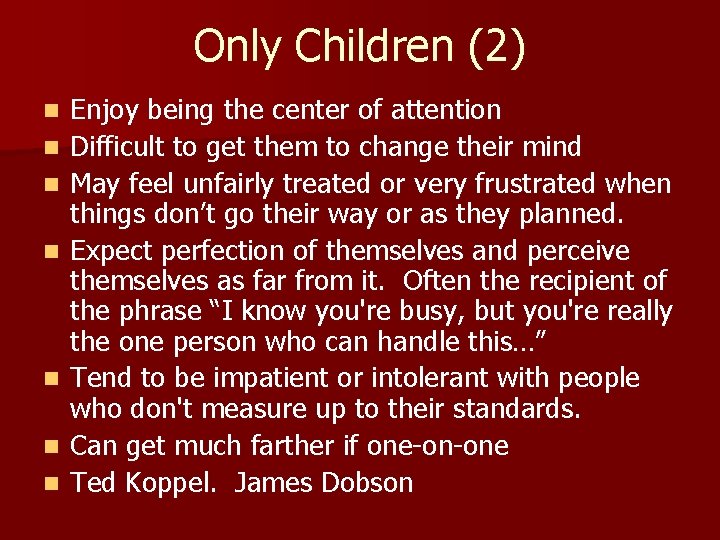 Only Children (2)

- Enjoy being the center of attention
- Difficult to get them to change their mind
- May feel unfairly treated or very frustrated when things don’t go their way or as they planned.
- Expect perfection of themselves and perceive themselves as far from it. Often the recipient of the phrase “I know you're busy, but you're really the one person who can handle this…”
- Tend to be impatient or intolerant with people who don't measure up to their standards.
- Can get much farther if one-on-one
- Ted Koppel. James Dobson